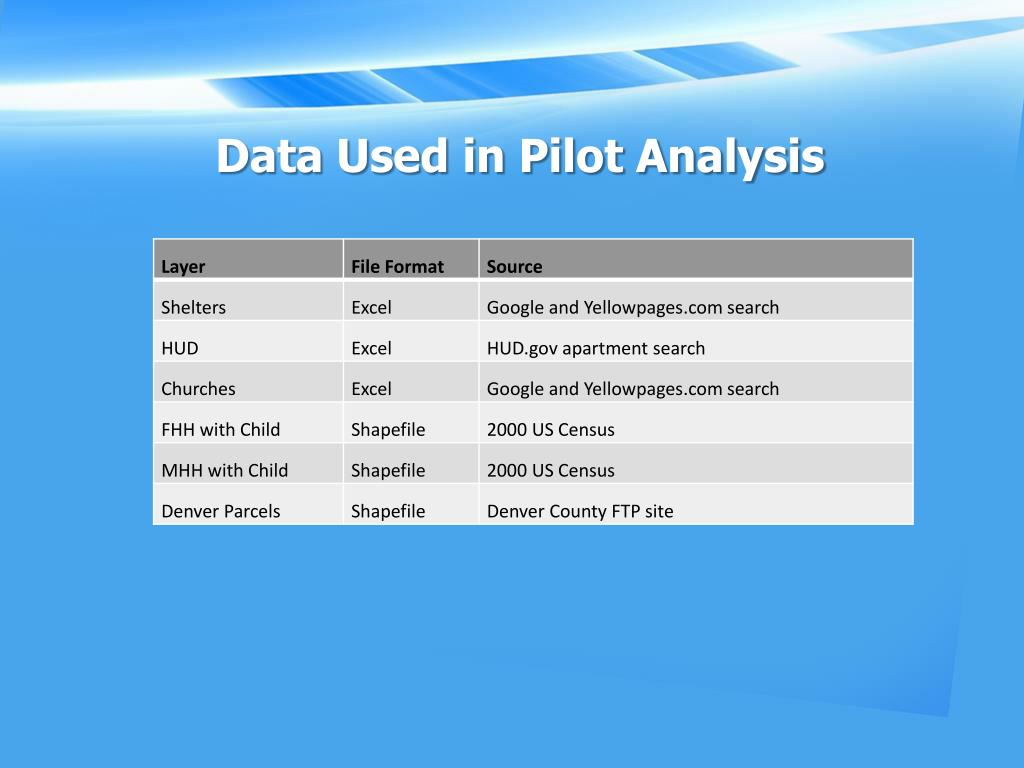 Data Used in Pilot Analysis

| Layer | File Format | Source |
|---|---|---|
| Shelters | Excel | Google and Yellowpages.com search |
| HUD | Excel | HUD.gov apartment search |
| Churches | Excel | Google and Yellowpages.com search |
| FHH with Child | Shapefile | 2000 US Census |
| MHH with Child | Shapefile | 2000 US Census |
| Denver Parcels | Shapefile | Denver County FTP site |